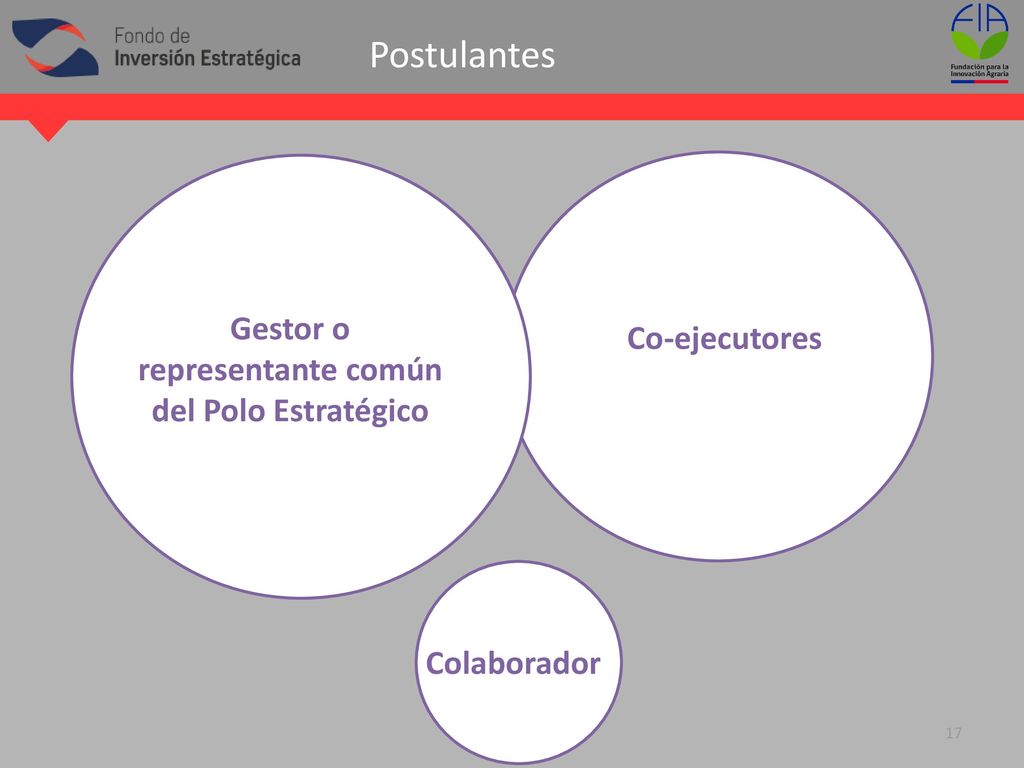 Fondo de
Inversión Estratégica

Postulantes

FIA
Fundación para la Innovación Agraria

Gestor o representante común del Polo Estratégico

Co-ejecutores

Colaborador

17